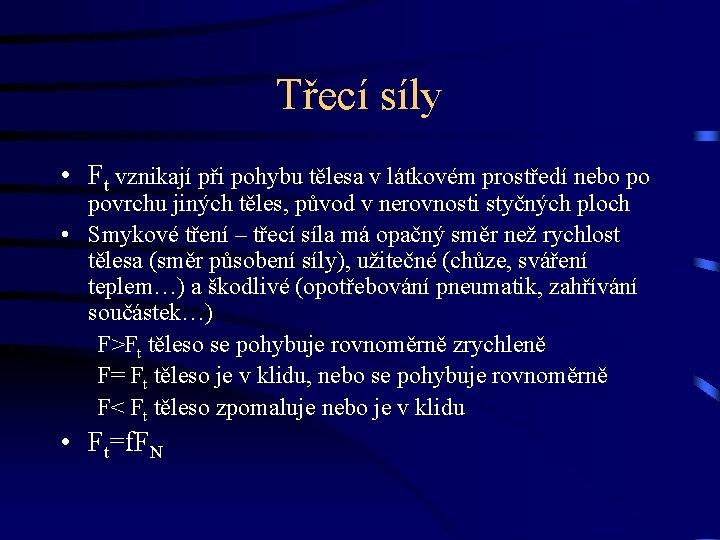 Třecí síly

• $F_t$ vznikají při pohybu tělesa v látkovém prostředí nebo po povrchu jiných těles, původ v nerovnosti styčných ploch

• Smykové tření – třecí síla má opačný směr než rychlost tělesa (směr působení síly), užitečné (chůze, sváření teplem…) a škodlivé (opotřebování pneumatik, zahřívání součástek…)

$F>F_t$ těleso se pohybuje rovnoměrně zrychleně

$F= F_t$ těleso je v klidu, nebo se pohybuje rovnoměrně

$F< F_t$ těleso zpomaluje nebo je v klidu

• $F_t=fF_N$